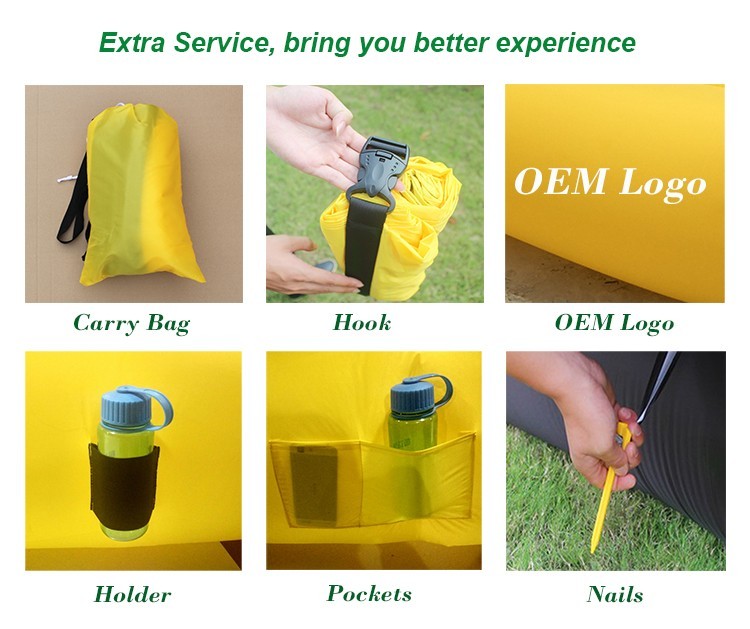 Extra Service, bring you better experience

OEM Logo

Carry Bag

Hook

OEM Logo

Holder

Pockets

Nails